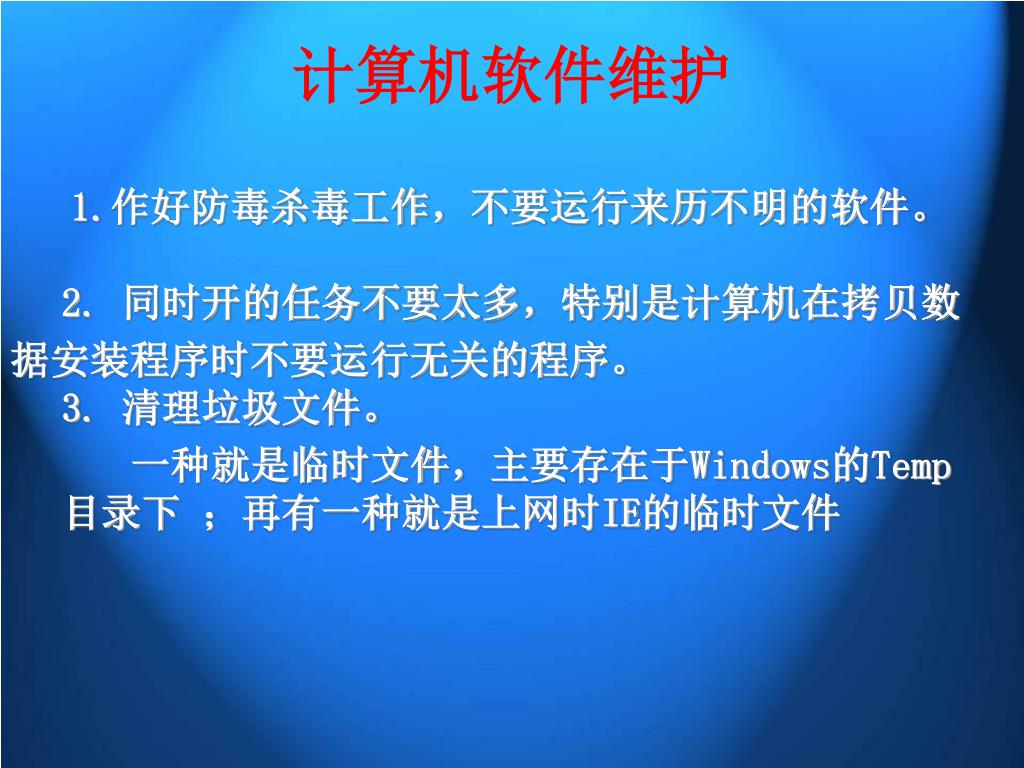 计算机软件维护

1.作好防毒杀毒工作，不要运行来历不明的软件。

2. 同时开的任务不要太多，特别是计算机在拷贝数据安装程序时不要运行无关的程序。

3. 清理垃圾文件。

一种就是临时文件，主要存在于Windows的Temp目录下 ；再有一种就是上网时IE的临时文件